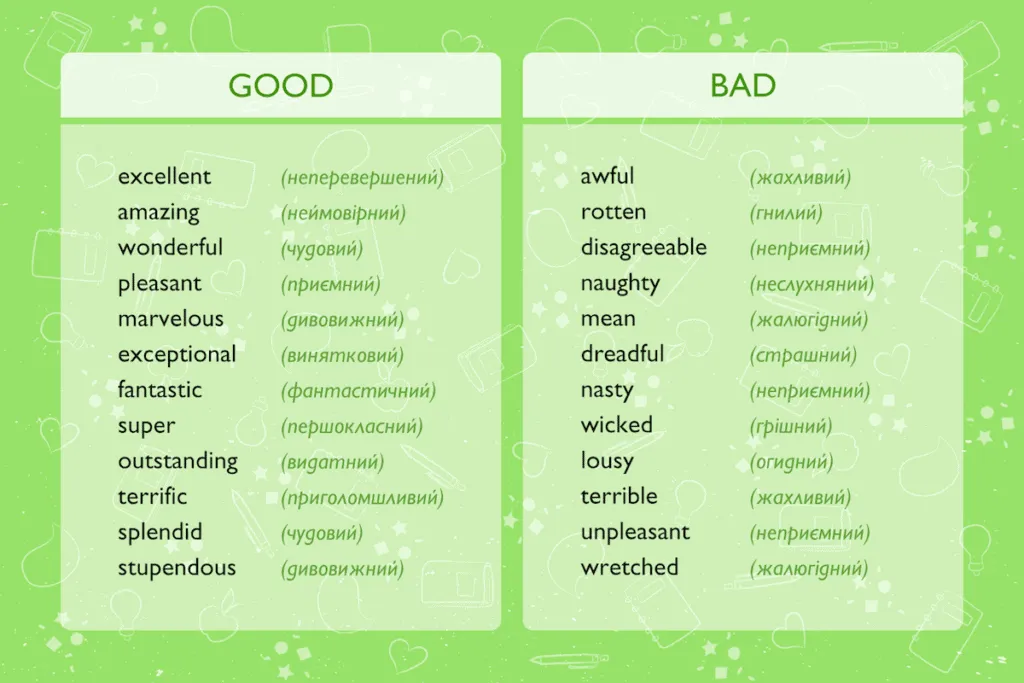 GOOD

excellent (неперевершений)
amazing (неймовірний)
wonderful (чудовий)
pleasant (приємний)
marvelous (дивовижний)
exceptional (винятковий)
fantastic (фантастичний)
super (першокласний)
outstanding (видатний)
terrific (приголомшливий)
splendid (чудовий)
stupendous (дивовижний)

BAD

awful (жахливий)
rotten (гнилий)
disagreeable (неприємний)
naughty (неслухняний)
mean (жалюгідний)
dreadful (страшний)
nasty (неприємний)
wicked (грішний)
lousy (огидний)
terrible (жахливий)
unpleasant (неприємний)
wretched (жалюгідний)